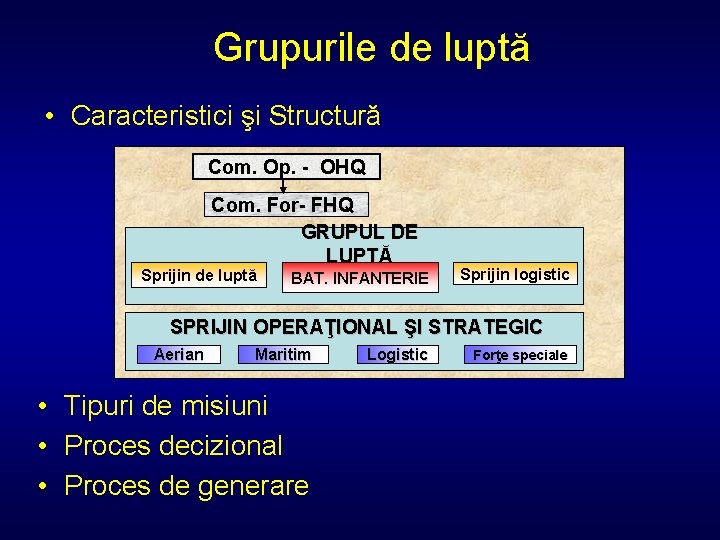 Grupurile de luptă

• Caracteristici şi Structură

Com. Op. - OHQ

Com. For- FHQ

GRUPUL DE LUPTĂ

Sprijin de luptă

BAT. INFANTERIE

Sprijin logistic

SPRIJIN OPERAŢIONAL ŞI STRATEGIC

Aerian

Maritim

Logistic

Forţe speciale

• Tipuri de misiuni
• Proces decizional
• Proces de generare